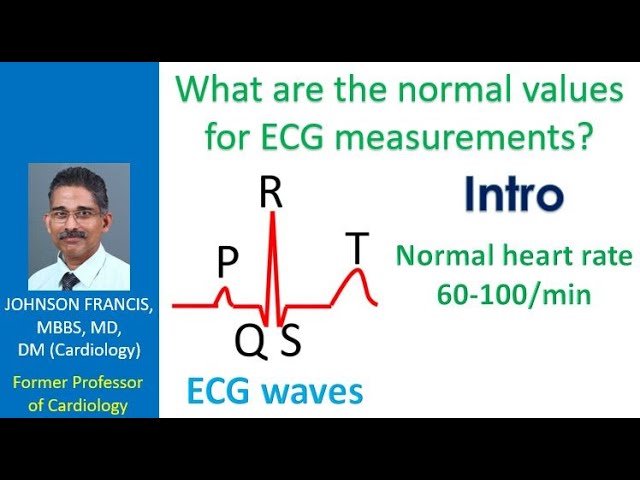 JOHNSON FRANCIS, MBBS, MD, DM (Cardiology)

Former Professor of Cardiology

What are the normal values for ECG measurements?

R

P

T

Q S

ECG waves

Intro

Normal heart rate 60-100/min